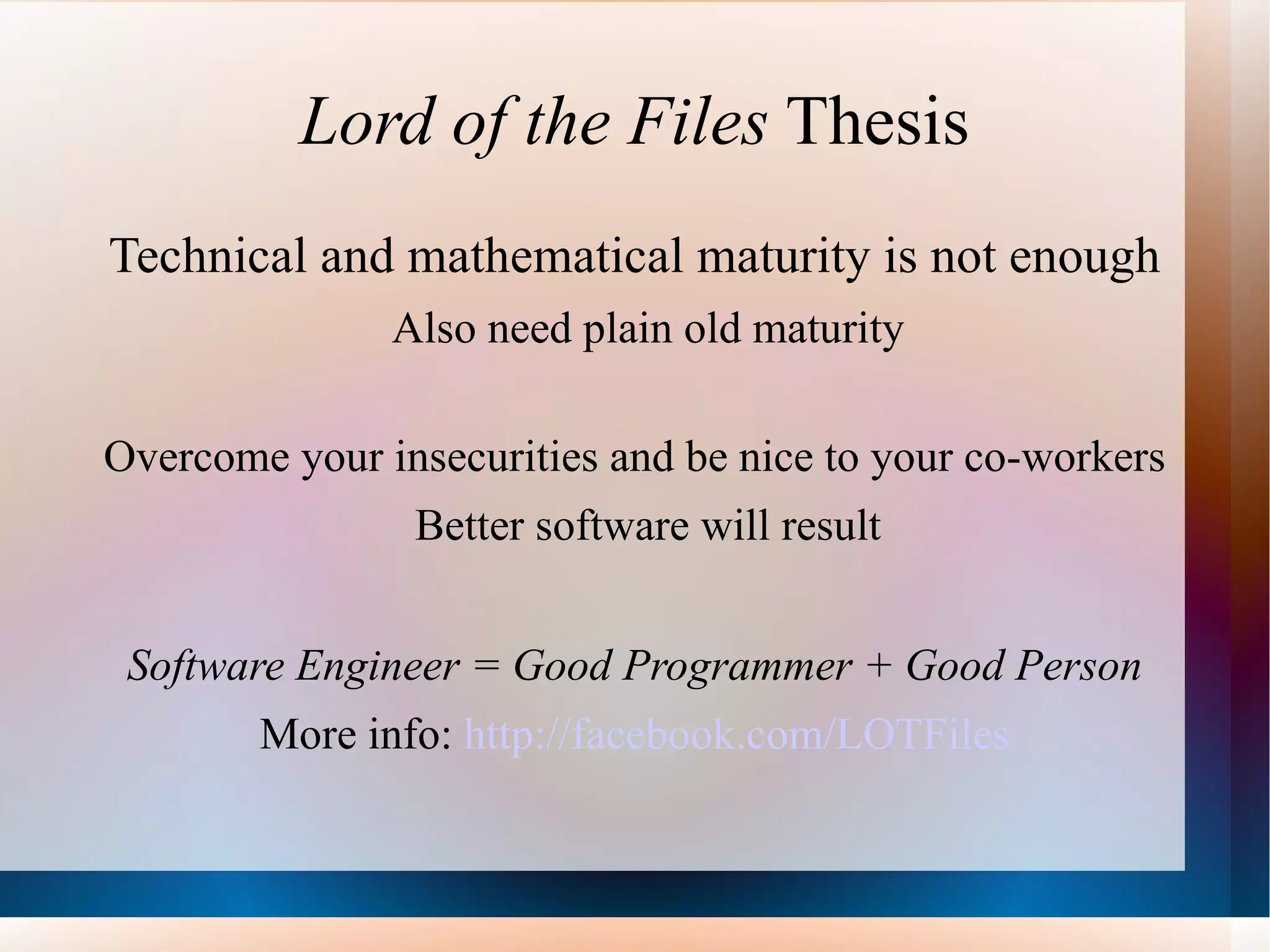 Lord of the Files Thesis

Technical and mathematical maturity is not enough

Also need plain old maturity

Overcome your insecurities and be nice to your co-workers

Better software will result

Software Engineer = Good Programmer + Good Person

More info: http://facebook.com/LOTFiles